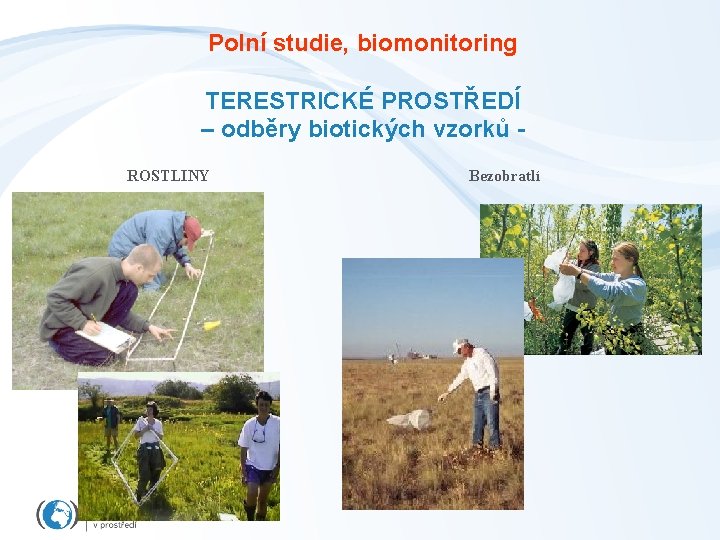 Polní studie, biomonitoring

TERESTRICKÉ PROSTŘEDÍ
– odběry biotických vzorků -

ROSTLINY

Bezobratlí

v prostředí